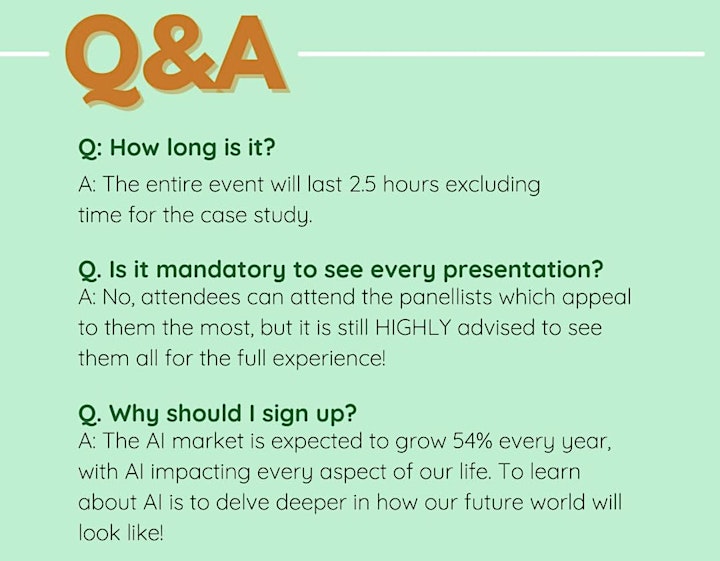 Q&A

Q: How long is it?
A: The entire event will last 2.5 hours excluding time for the case study.

Q. Is it mandatory to see every presentation?
A: No, attendees can attend the panellists which appeal to them the most, but it is still HIGHLY advised to see them all for the full experience!

Q. Why should I sign up?
A: The AI market is expected to grow 54% every year, with AI impacting every aspect of our life. To learn about AI is to delve deeper in how our future world will look like!